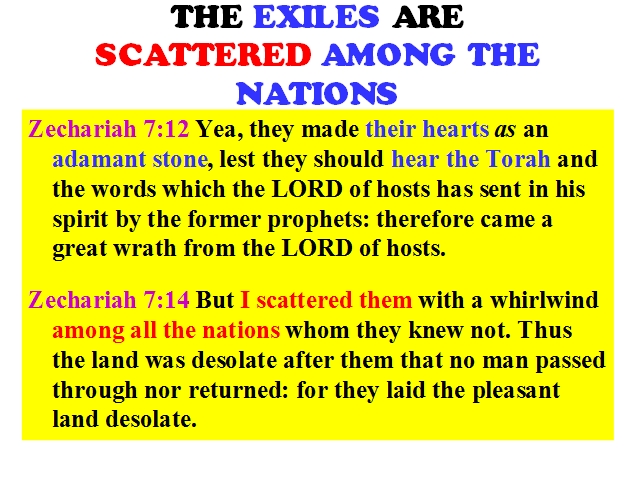 THE EXILES ARE
SCATTERED AMONG THE
NATIONS

Zechariah 7:12 Yea, they made their hearts as an adamant stone, lest they should hear the Torah and the words which the LORD of hosts has sent in his spirit by the former prophets: therefore came a great wrath from the LORD of hosts.

Zechariah 7:14 But I scattered them with a whirlwind among all the nations whom they knew not. Thus the land was desolate after them that no man passed through nor returned: for they laid the pleasant land desolate.